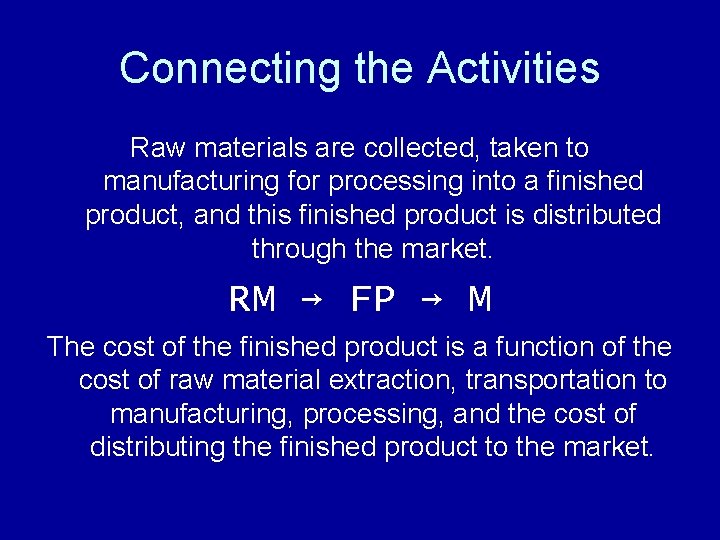 Connecting the Activities

Raw materials are collected, taken to manufacturing for processing into a finished product, and this finished product is distributed through the market.

RM → FP → M

The cost of the finished product is a function of the cost of raw material extraction, transportation to manufacturing, processing, and the cost of distributing the finished product to the market.